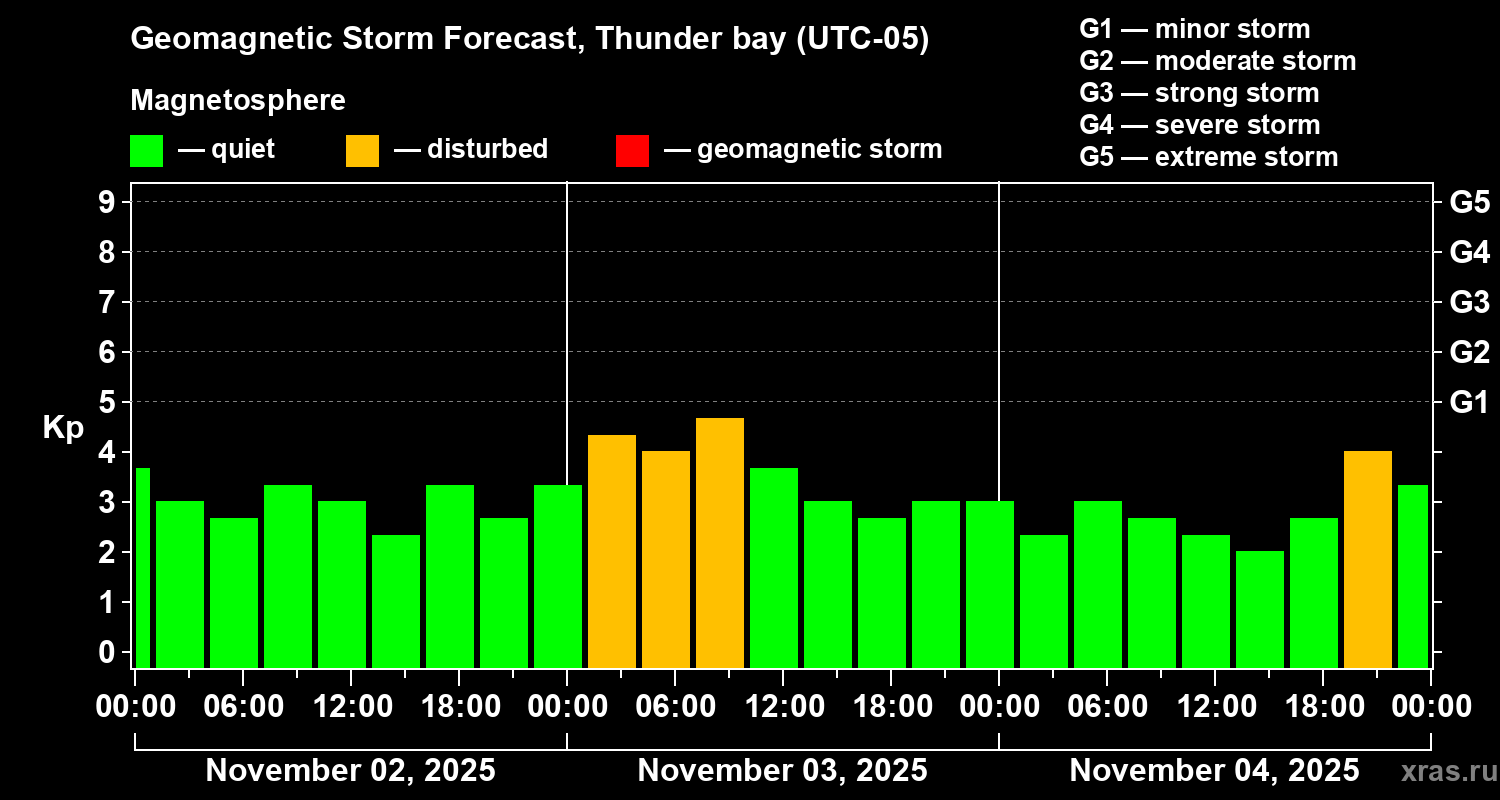 Geomagnetic Storm Forecast, Thunder bay (UTC-05)

Magnetosphere

— quiet — disturbed — geomagnetic storm

G1 — minor storm
G2 — moderate storm
G3 — strong storm
G4 — severe storm
G5 — extreme storm

Kp

9
8
7
6
5
4
3
2
1
0

G5
G4
G3
G2
G1

00:00 06:00 12:00 18:00 00:00 06:00 12:00 18:00 00:00 06:00 12:00 18:00 00:00

November 02, 2025
November 03, 2025
November 04, 2025

xras.ru